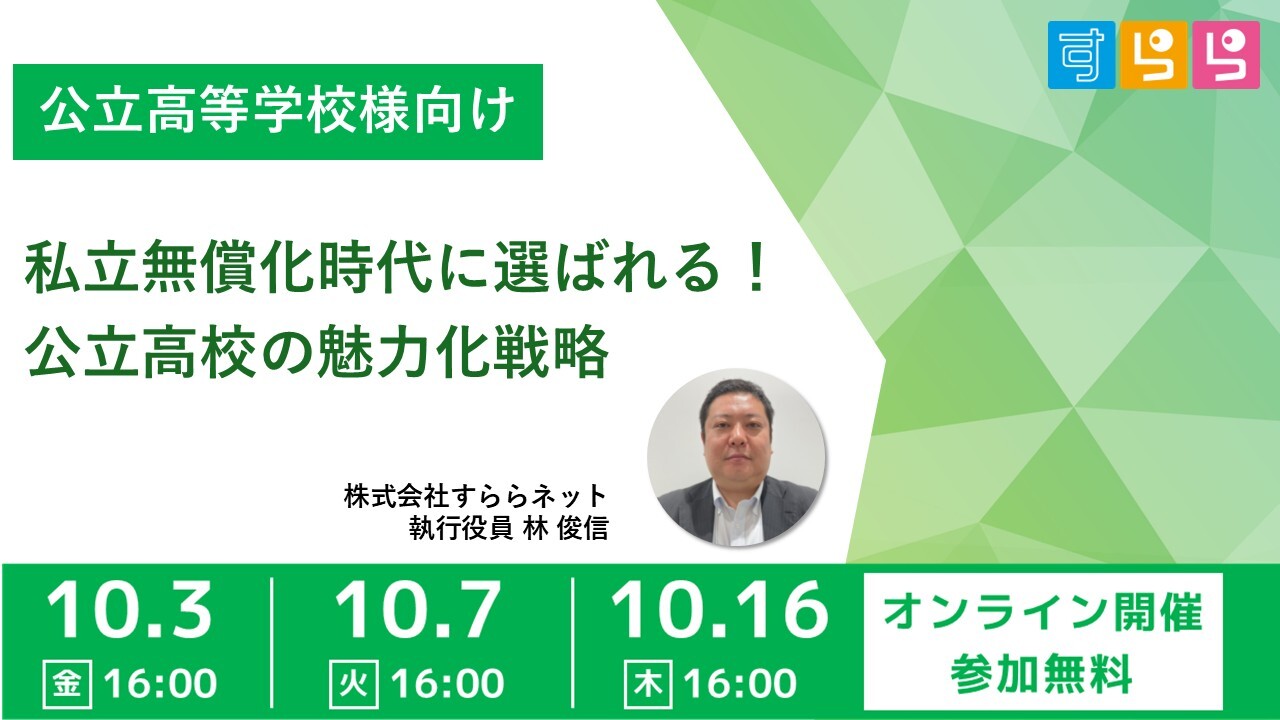 すらら

公立高等学校様向け

私立無償化時代に選ばれる！
公立高校の魅力化戦略

株式会社すららネット
執行役員 林 俊信

10.3
金 16:00

10.7
火 16:00

10.16
木 16:00

オンライン開催
参加無料